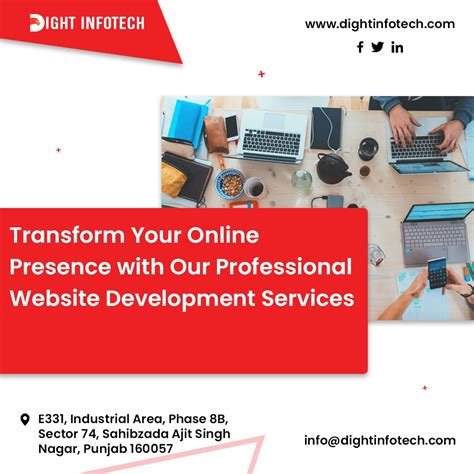 DIGHT INFOTECH

www.dightinfotech.com

Transform Your Online Presence with Our Professional Website Development Services

E331, Industrial Area, Phase 8B, Sector 74, Sahibzada Ajit Singh Nagar, Punjab 160057

info@dightinfotech.com